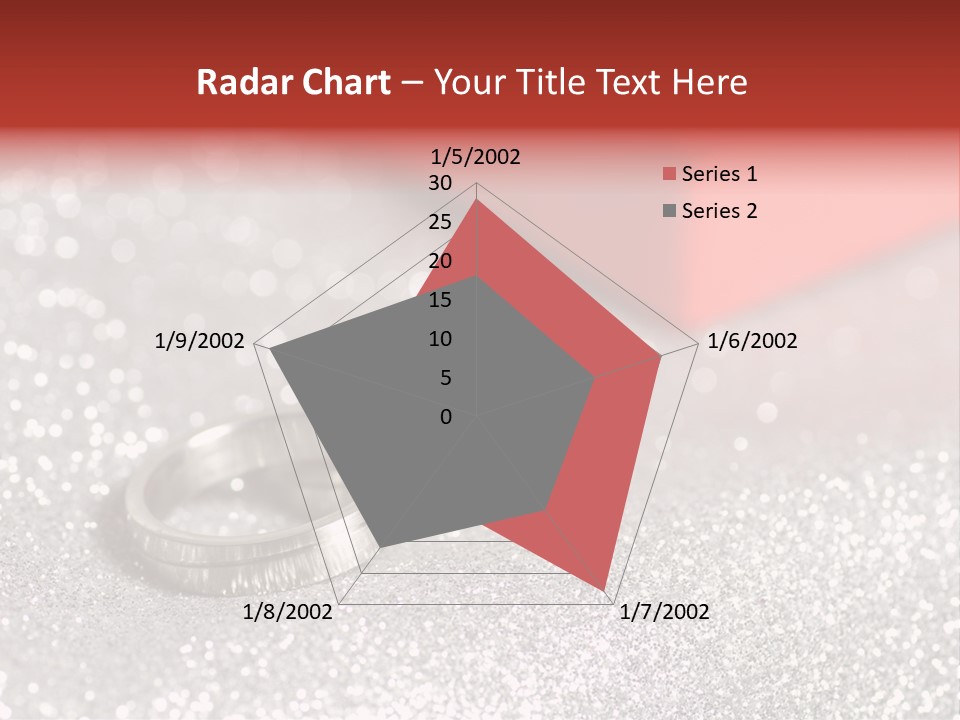 Radar Chart – Your Title Text Here

1/5/2002
30
25
20
15
10
5
0
1/6/2002
1/7/2002
1/8/2002
1/9/2002

Series 1
Series 2